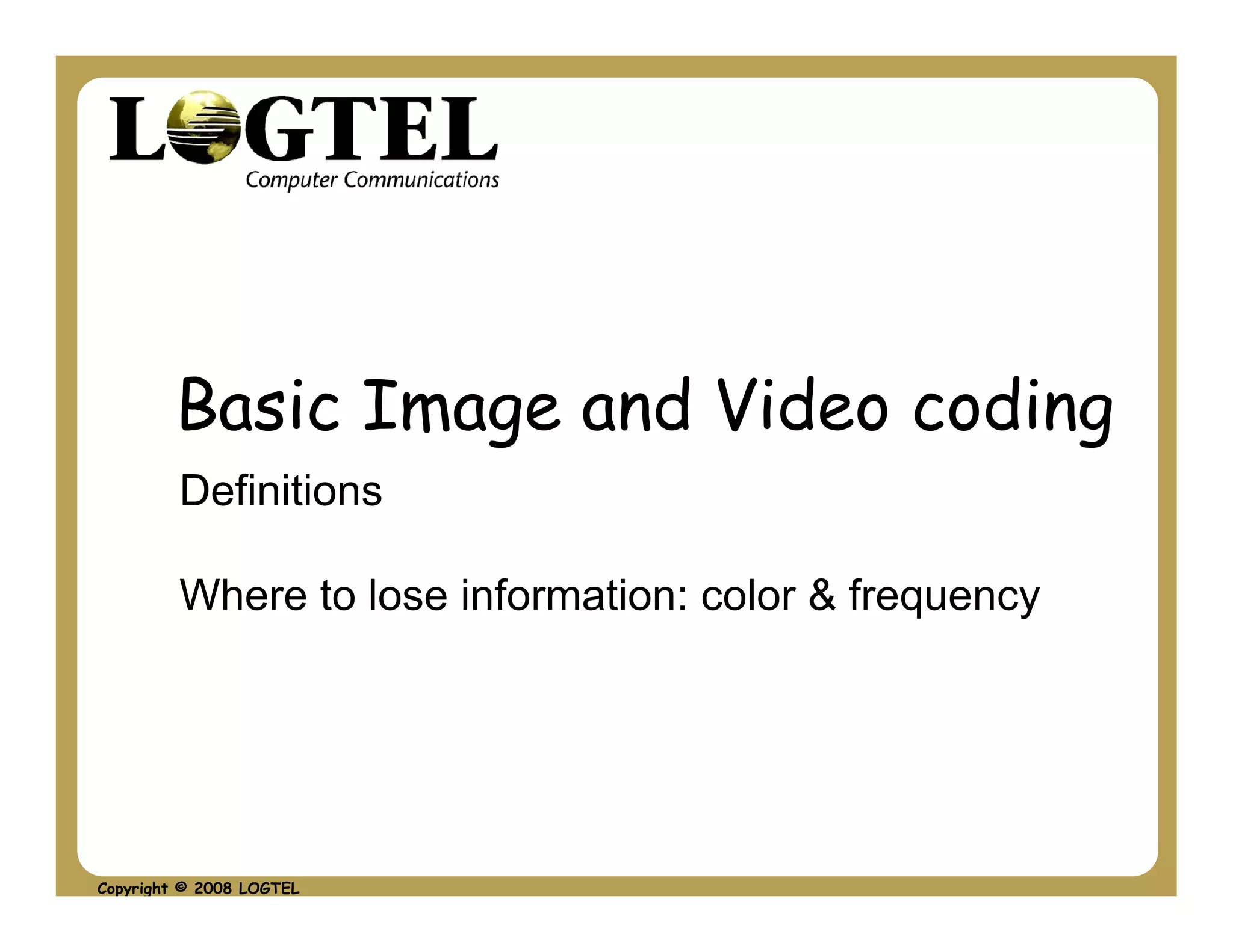 LOGTEL
Computer Communications

Basic Image and Video coding

Definitions

Where to lose information: color & frequency

Copyright © 2008 LOGTEL